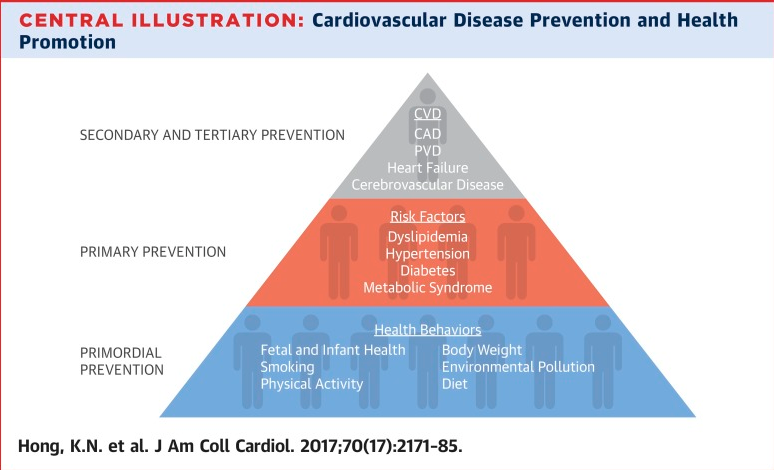 CENTRAL ILLUSTRATION: Cardiovascular Disease Prevention and Health Promotion

SECONDARY AND TERTIARY PREVENTION

CVD
CAD
PVD
Heart Failure
Cerebrovascular Disease

PRIMARY PREVENTION

Risk Factors
Dyslipidemia
Hypertension
Diabetes
Metabolic Syndrome

PRIMORDIAL PREVENTION

Health Behaviors
Fetal and Infant Health
Smoking
Physical Activity

Body Weight
Environmental Pollution
Diet

Hong, K.N. et al. J Am Coll Cardiol. 2017;70(17):2171-85.